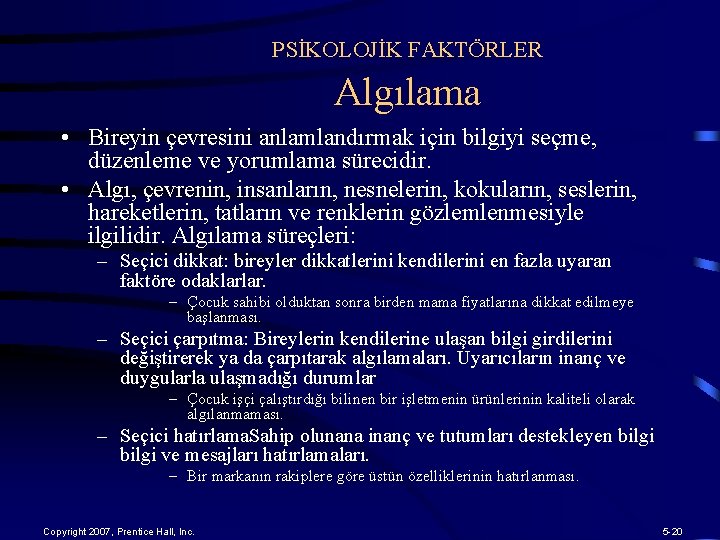 PSİKOLOJİK FAKTÖRLER

Algılama

• Bireyin çevresini anlamlandırmak için bilgiyi seçme, düzenleme ve yorumlama sürecidir.

• Algı, çevrenin, insanların, nesnelerin, kokuların, seslerin, hareketlerin, tatların ve renklerin gözlemlenmesiyle ilgilidir. Algılama süreçleri:

– Seçici dikkat: bireyler dikkatlerini kendilerini en fazla uyaran faktöre odaklarlar.

– Çocuk sahibi olduktan sonra birden mama fiyatlarına dikkat edilmeye başlanması.

– Seçici çarpıtma: Bireylerin kendilerine ulaşan bilgi girdilerini değiştirerek ya da çarpıtarak algılamaları. Uyarıcıların inanç ve duygularla ulaşmadığı durumlar

– Çocuk işçi çalıştırdığı bilinen bir işletmenin ürünlerinin kaliteli olarak algılanmaması.

– Seçici hatırlamaSahip olunana inanç ve tutumları destekleyen bilgi bilgi ve mesajları hatırlamaları.

– Bir markanın rakiplere göre üstün özelliklerinin hatırlanması.

Copyright 2007, Prentice Hall, Inc.

5-20